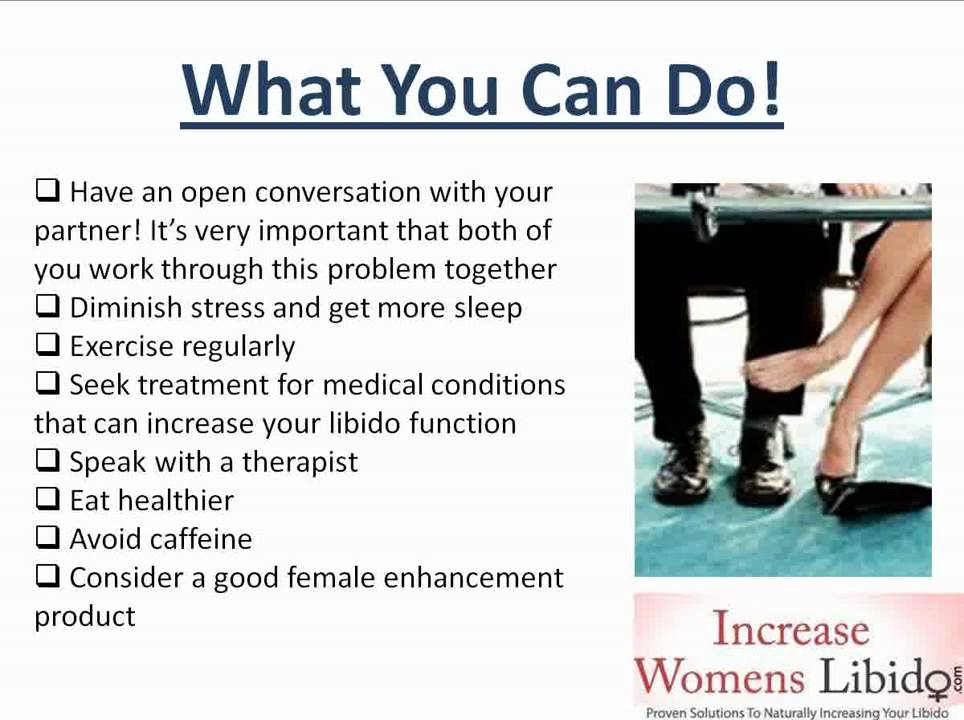 What You Can Do!

❑ Have an open conversation with your partner! It's very important that both of you work through this problem together
❑ Diminish stress and get more sleep
❑ Exercise regularly
❑ Seek treatment for medical conditions that can increase your libido function
❑ Speak with a therapist
❑ Eat healthier
❑ Avoid caffeine
❑ Consider a good female enhancement product

Increase Womens Libido.com
Proven Solutions To Naturally Increasing Your Libido